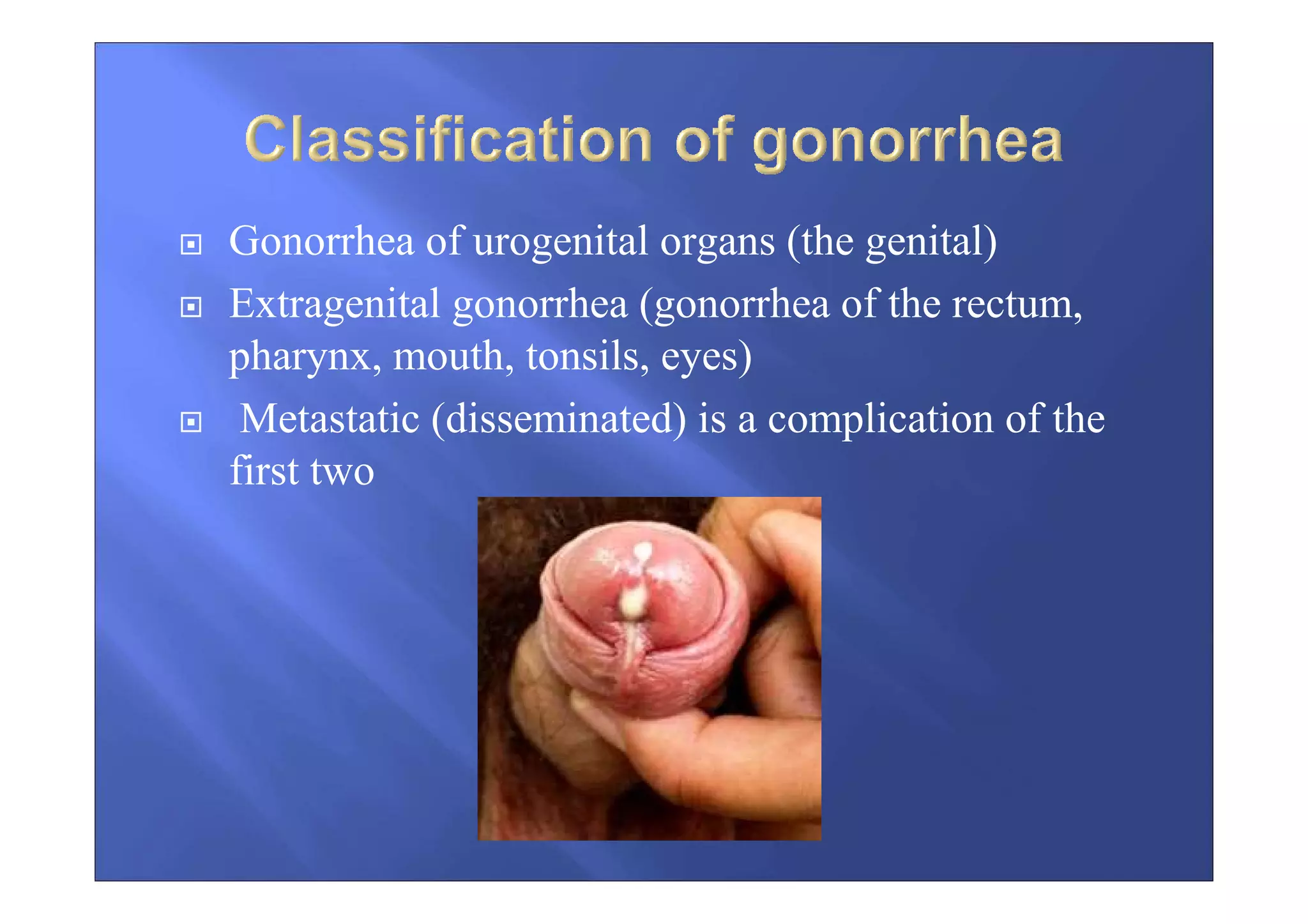 Classification of gonorrhea

Gonorrhea of urogenital organs (the genital)

Extragenital gonorrhea (gonorrhea of the rectum, pharynx, mouth, tonsils, eyes)

Metastatic (disseminated) is a complication of the first two